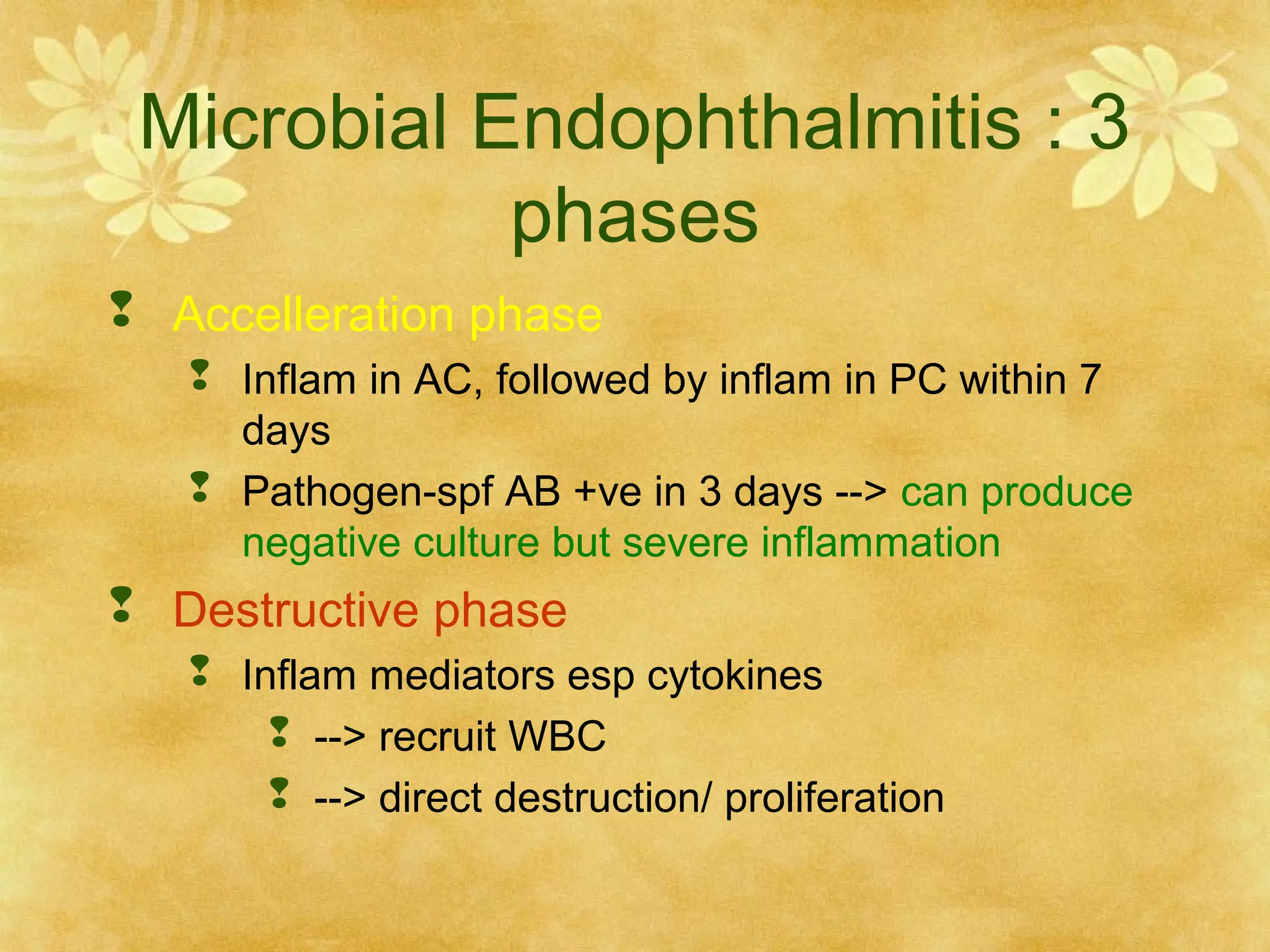 Microbial Endophthalmitis : 3 phases

Accelleration phase

Inflam in AC, followed by inflam in PC within 7 days

Pathogen-spf AB +ve in 3 days --> can produce negative culture but severe inflammation

Destructive phase

Inflam mediators esp cytokines

--> recruit WBC

--> direct destruction/ proliferation